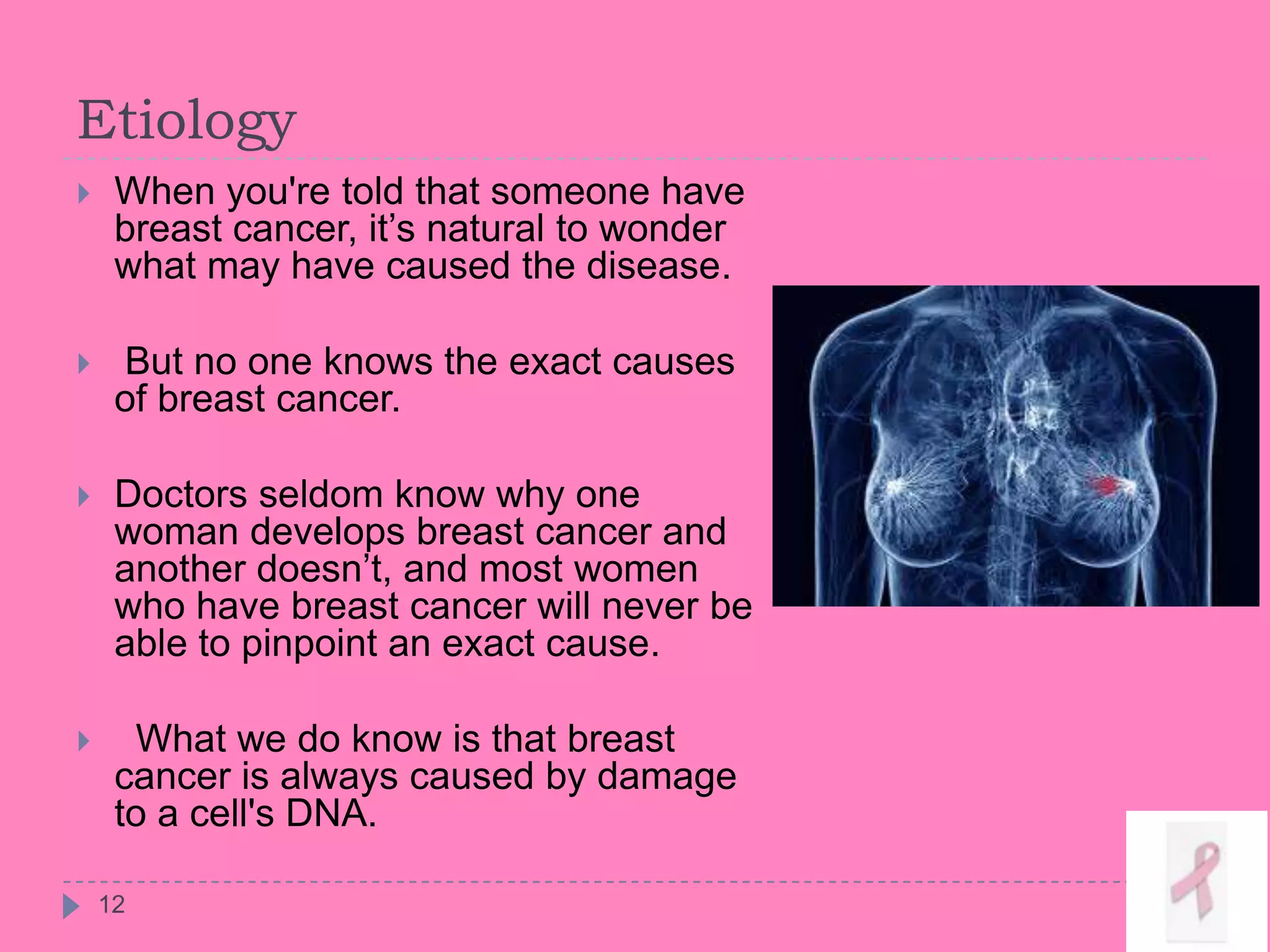 Etiology

When you're told that someone have breast cancer, it’s natural to wonder what may have caused the disease.

But no one knows the exact causes of breast cancer.

Doctors seldom know why one woman develops breast cancer and another doesn’t, and most women who have breast cancer will never be able to pinpoint an exact cause.

What we do know is that breast cancer is always caused by damage to a cell's DNA.

12